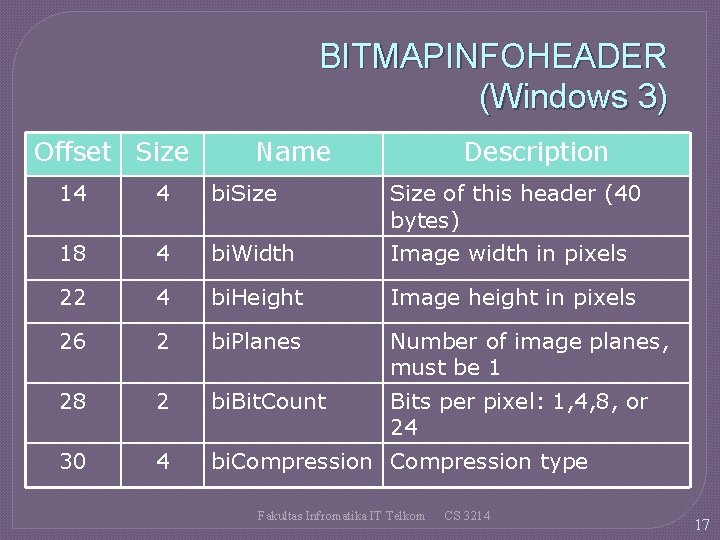 BITMAPINFOHEADER (Windows 3)

| Offset | Size | Name | Description |
|---|---|---|---|
| 14 | 4 | biSize | Size of this header (40 bytes) |
| 18 | 4 | biWidth | Image width in pixels |
| 22 | 4 | biHeight | Image height in pixels |
| 26 | 2 | biPlanes | Number of image planes, must be 1 |
| 28 | 2 | biBitCount | Bits per pixel: 1,4,8, or 24 |
| 30 | 4 | biCompression | Compression type |

Fakultas Infromatika IT Telkom CS 3214

17